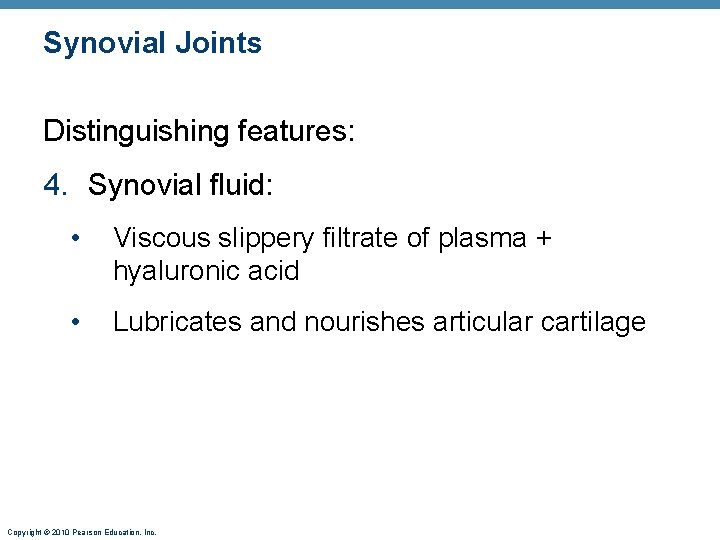 Synovial Joints

Distinguishing features:

4. Synovial fluid:

• Viscous slippery filtrate of plasma + hyaluronic acid

• Lubricates and nourishes articular cartilage

Copyright © 2010 Pearson Education, Inc.